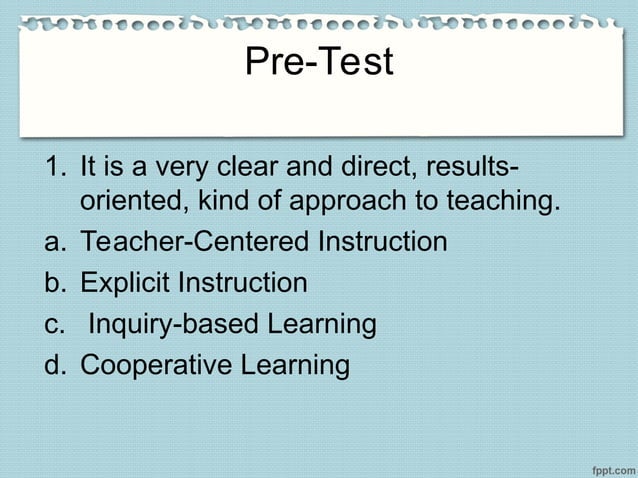 Pre-Test

1. It is a very clear and direct, results-oriented, kind of approach to teaching.
a. Teacher-Centered Instruction
b. Explicit Instruction
c. Inquiry-based Learning
d. Cooperative Learning

fppt.com